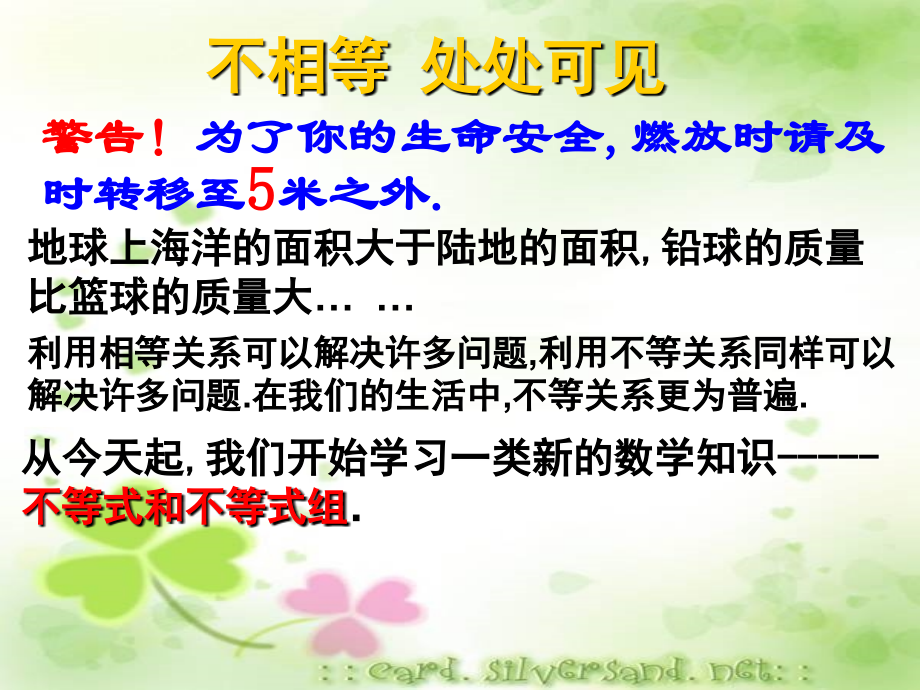 不相等 处处可见

警告！为了你的生命安全，燃放时请及时转移至5米之外.

地球上海洋的面积大于陆地的面积，铅球的质量比篮球的质量大… …

利用相等关系可以解决许多问题,利用不等关系同样可以解决许多问题.在我们的生活中,不等关系更为普遍.

从今天起，我们开始学习一类新的数学知识------不等式和不等式组.

::card.silversand.net::